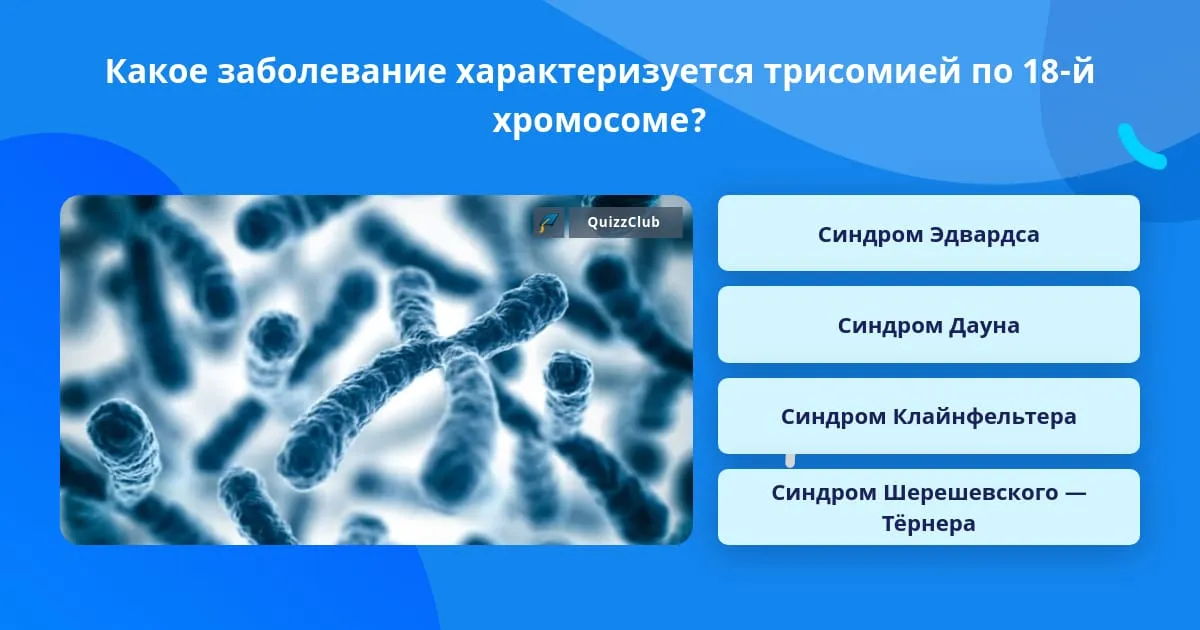 Какое заболевание характеризуется трисомией по 18-й хромосоме?

QuizzClub

Синдром Эдвардса

Синдром Дауна

Синдром Клайнфельтера

Синдром Шерешевского — Тёрнера